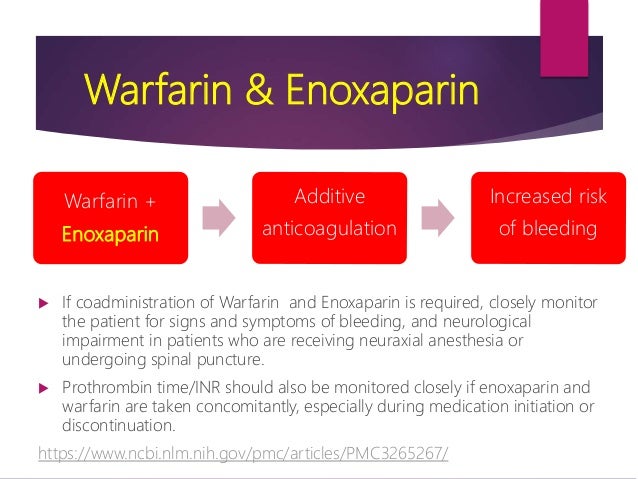 Warfarin & Enoxaparin

Warfarin + Enoxaparin

Additive anticoagulation

Increased risk of bleeding

If coadministration of Warfarin and Enoxaparin is required, closely monitor the patient for signs and symptoms of bleeding, and neurological impairment in patients who are receiving neuraxial anesthesia or undergoing spinal puncture.

Prothrombin time/INR should also be monitored closely if enoxaparin and warfarin are taken concomitantly, especially during medication initiation or discontinuation.

https://www.ncbi.nlm.nih.gov/pmc/articles/PMC3265267/